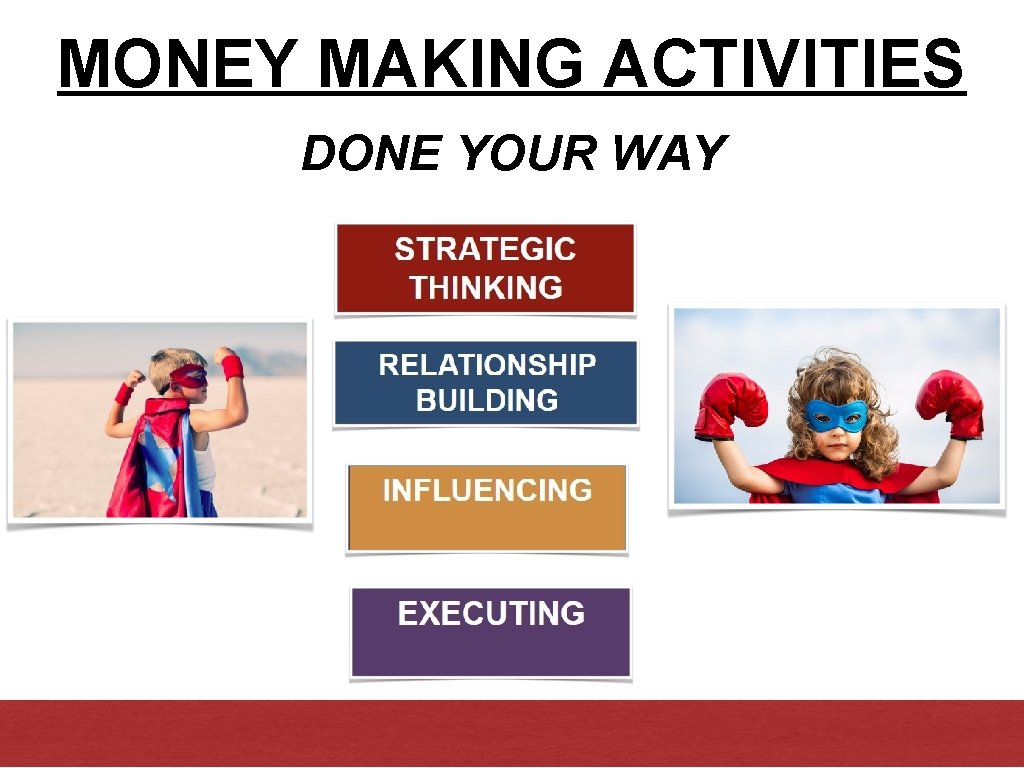 MONEY MAKING ACTIVITIES

DONE YOUR WAY

STRATEGIC THINKING

RELATIONSHIP BUILDING

INFLUENCING

EXECUTING